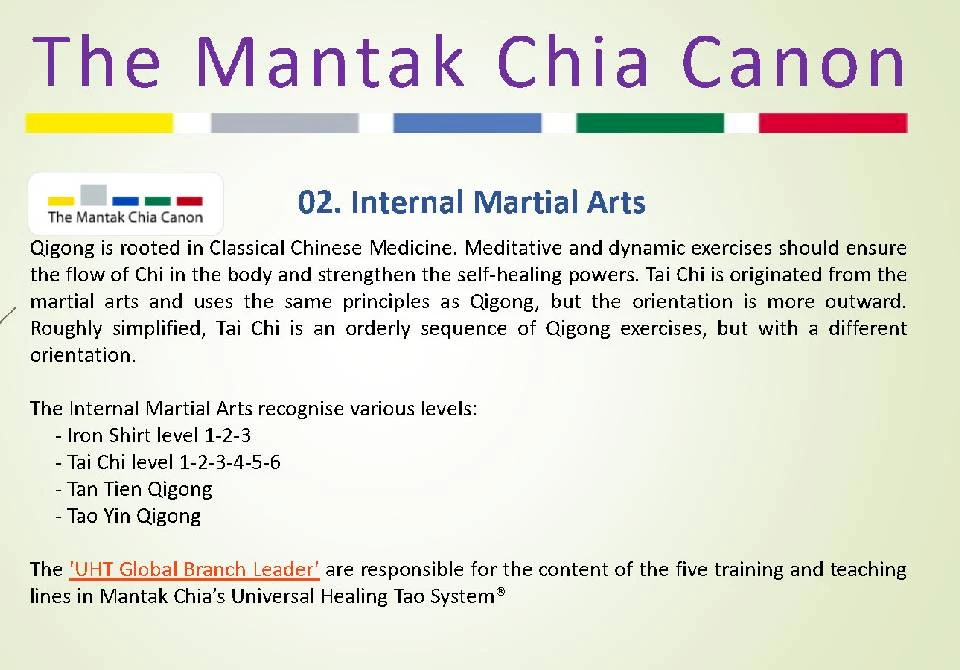 The Mantak Chia Canon

The Mantak Chia Canon

02. Internal Martial Arts

Qigong is rooted in Classical Chinese Medicine. Meditative and dynamic exercises should ensure the flow of Chi in the body and strengthen the self-healing powers. Tai Chi is originated from the martial arts and uses the same principles as Qigong, but the orientation is more outward. Roughly simplified, Tai Chi is an orderly sequence of Qigong exercises, but with a different orientation.

The Internal Martial Arts recognise various levels:
- Iron Shirt level 1-2-3
- Tai Chi level 1-2-3-4-5-6
- Tan Tien Qigong
- Tao Yin Qigong

The 'UHT Global Branch Leader' are responsible for the content of the five training and teaching lines in Mantak Chia's Universal Healing Tao System®